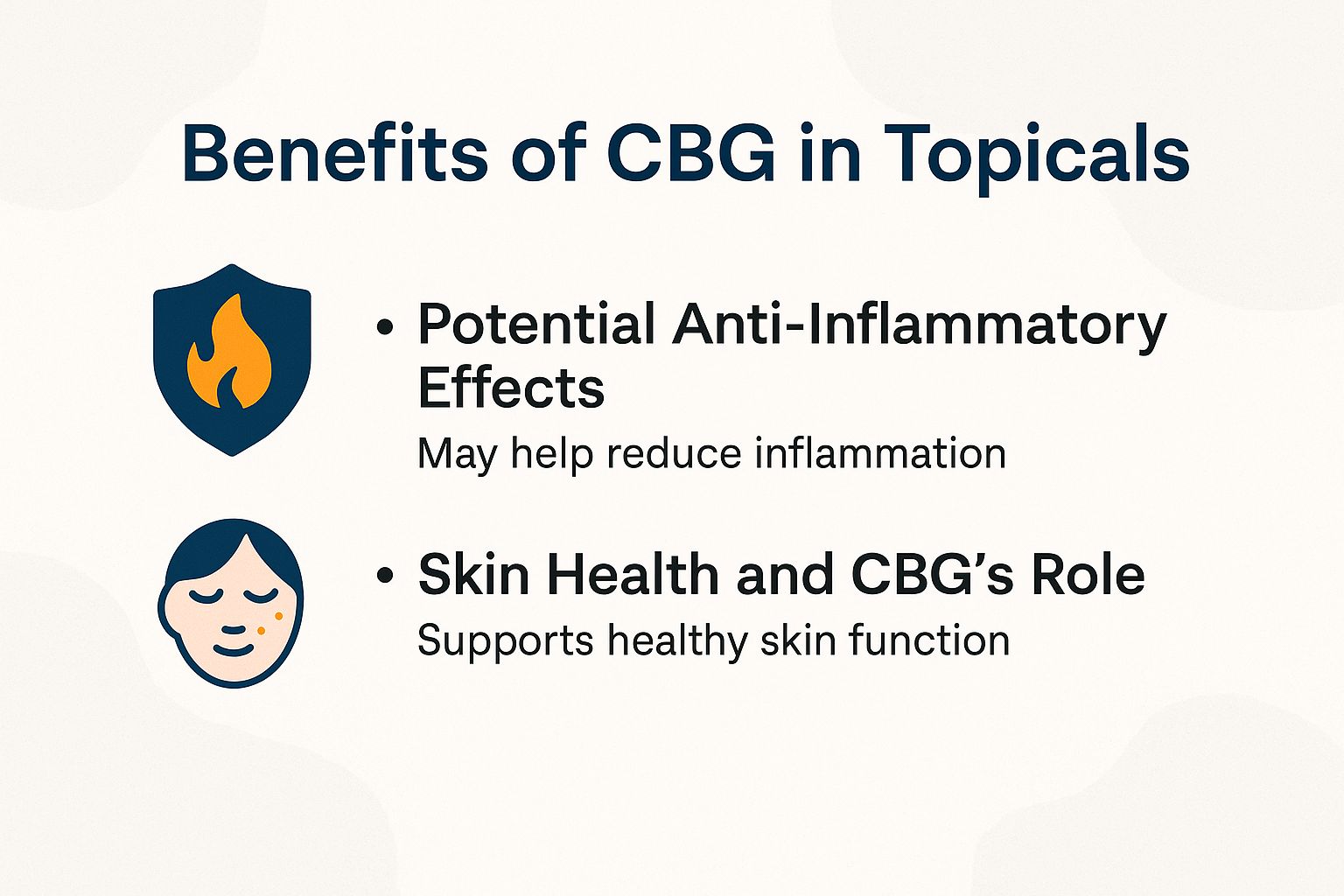 Benefits of CBG in Topicals

• Potential Anti-Inflammatory Effects
May help reduce inflammation

• Skin Health and CBG's Role
Supports healthy skin function